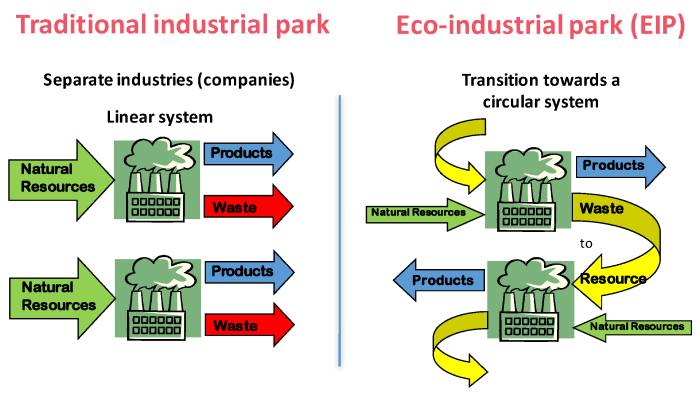 Traditional industrial park

Separate industries (companies)

Linear system

Natural Resources

Products

Waste

Natural Resources

Products

Waste

Eco-industrial park (EIP)

Transition towards a circular system

Products

Natural Resources

Waste

to

Resource

Products

Natural Resources